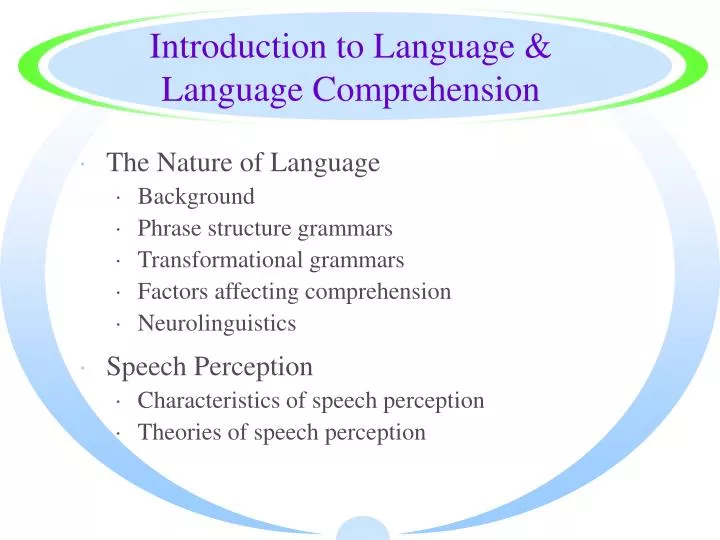 Introduction to Language & Language Comprehension

· The Nature of Language
  · Background
  · Phrase structure grammars
  · Transformational grammars
  · Factors affecting comprehension
  · Neurolinguistics

· Speech Perception
  · Characteristics of speech perception
  · Theories of speech perception